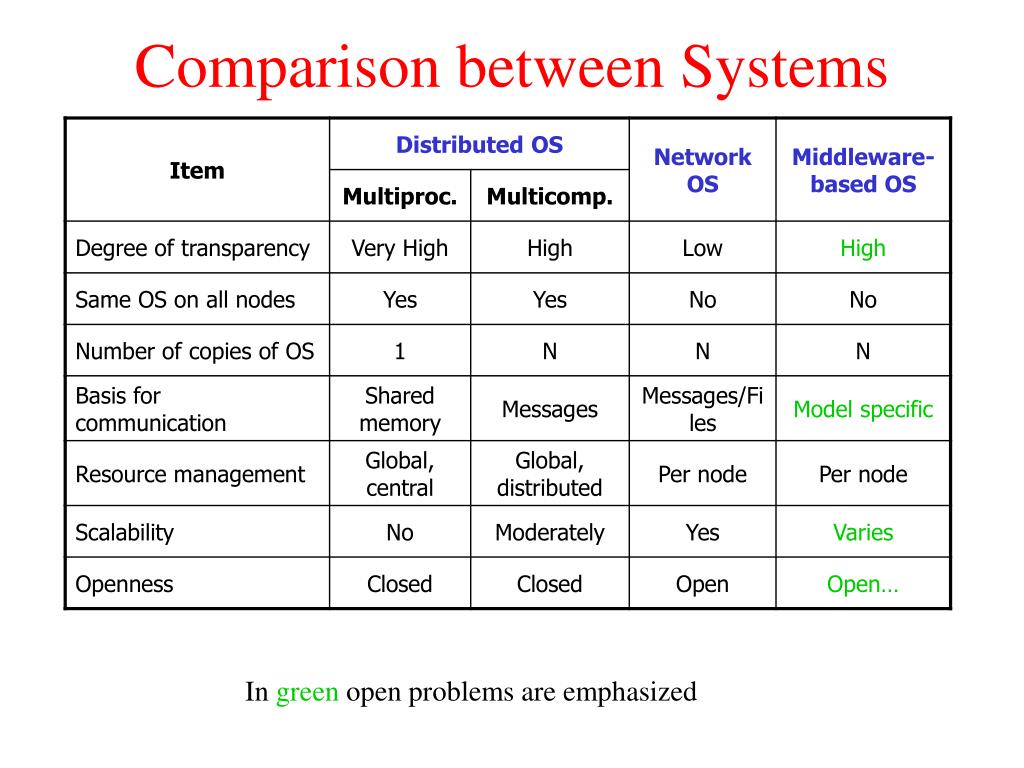 Comparison between Systems

| Item | Distributed OS Multiproc. | Distributed OS Multicomp. | Network OS | Middleware-based OS |
|---|---|---|---|---|
| Degree of transparency | Very High | High | Low | High |
| Same OS on all nodes | Yes | Yes | No | No |
| Number of copies of OS | 1 | N | N | N |
| Basis for communication | Shared memory | Messages | Messages/Files | Model specific |
| Resource management | Global, central | Global, distributed | Per node | Per node |
| Scalability | No | Moderately | Yes | Varies |
| Openness | Closed | Closed | Open | Open… |

In green open problems are emphasized